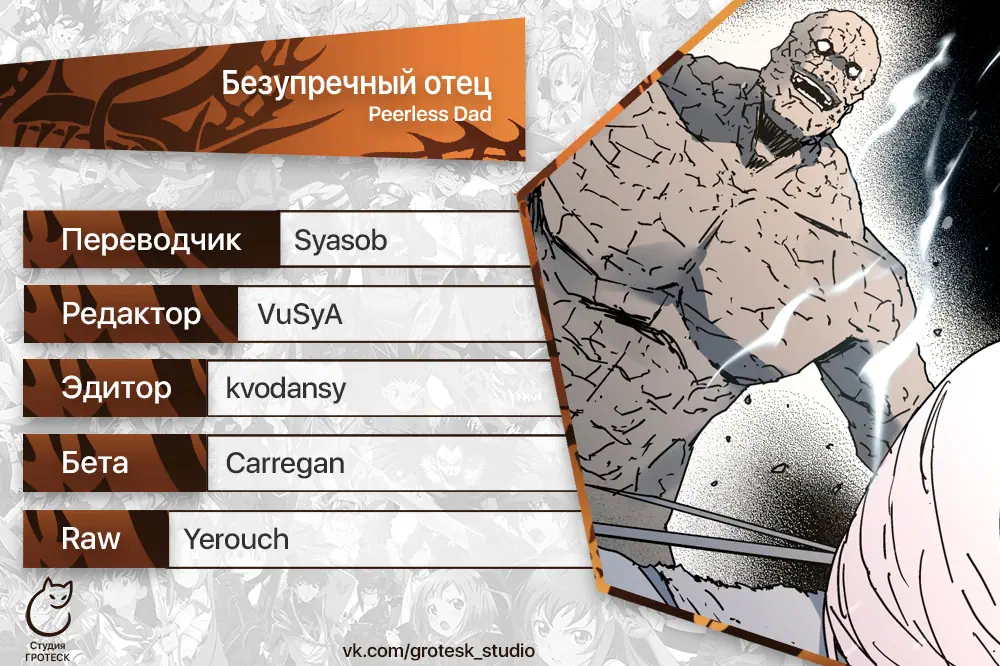 Безупречный отец
Peerless Dad

| Переводчик | Syasob |
|---|---|
| Редактор | VuSyA |
| Эдитор | kvodansy |
| Бета | Carregan |
| Raw | Yerouch |

Студия ГРОТЕСК

vk.com/grotesk_studio